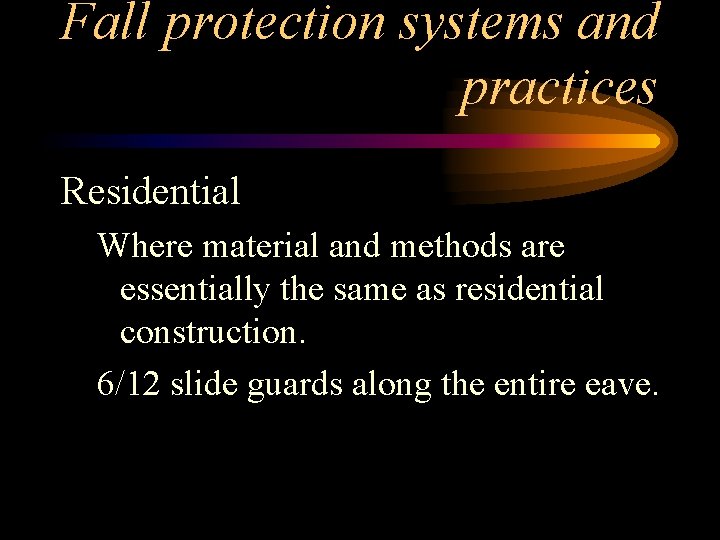 Fall protection systems and practices

Residential

Where material and methods are essentially the same as residential construction.

6/12 slide guards along the entire eave.